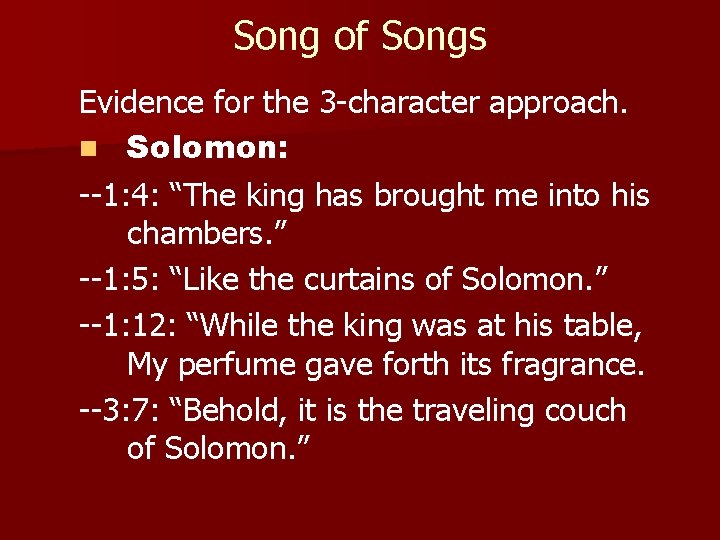 Song of Songs

Evidence for the 3-character approach.

Solomon:

--1:4: “The king has brought me into his chambers.”

--1:5: “Like the curtains of Solomon.”

--1:12: “While the king was at his table, My perfume gave forth its fragrance.

--3:7: “Behold, it is the traveling couch of Solomon.”